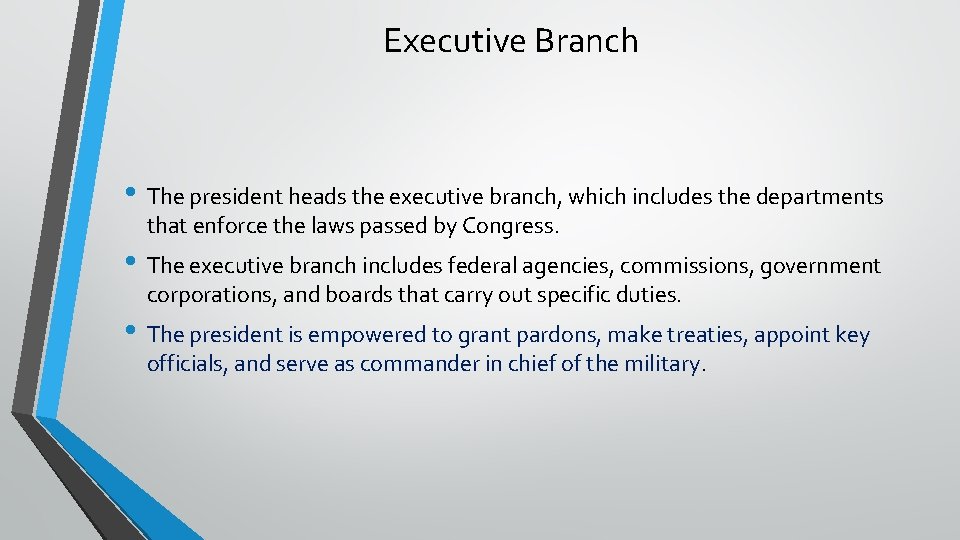 Executive Branch

• The president heads the executive branch, which includes the departments that enforce the laws passed by Congress.

• The executive branch includes federal agencies, commissions, government corporations, and boards that carry out specific duties.

• The president is empowered to grant pardons, make treaties, appoint key officials, and serve as commander in chief of the military.